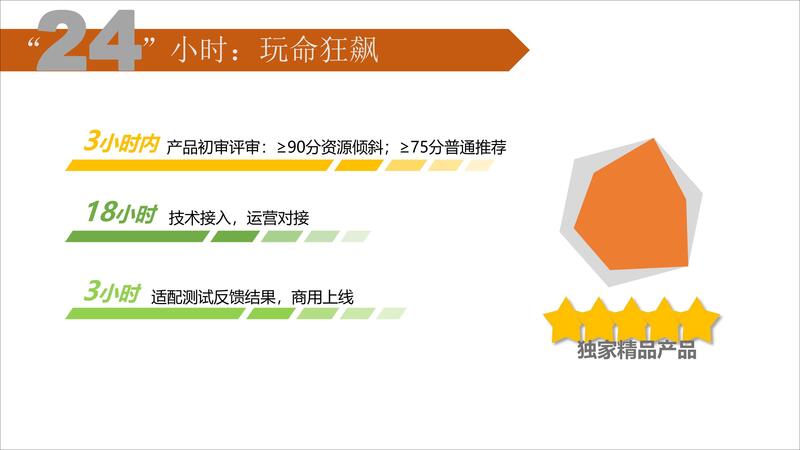 “24”小时：玩命狂飙

3小时内 产品初审评审：≥90分资源倾斜；≥75分普通推荐

18小时 技术接入，运营对接

3小时 适配测试反馈结果，商用上线

独家精品产品